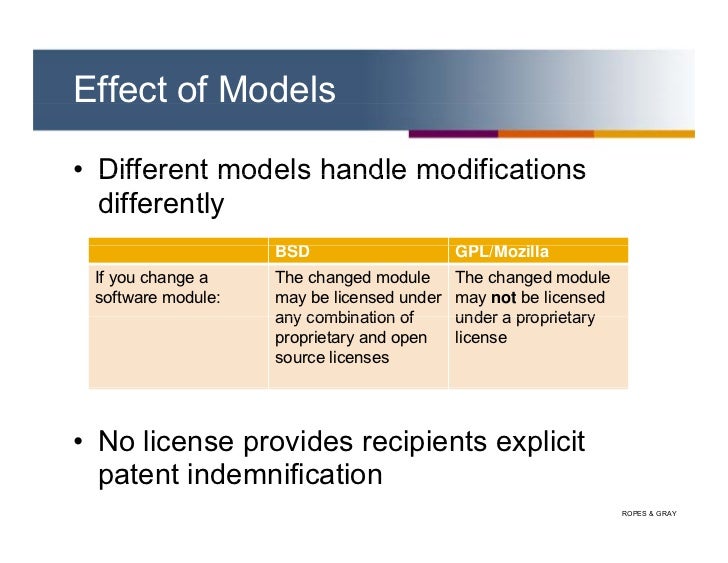 Effect of Models

• Different models handle modifications differently

| | BSD | GPL/Mozilla |
|---|---|---|
| If you change a software module: | The changed module may be licensed under any combination of proprietary and open source licenses | The changed module may **not** be licensed under a proprietary license |

• No license provides recipients explicit patent indemnification

ROPES & GRAY